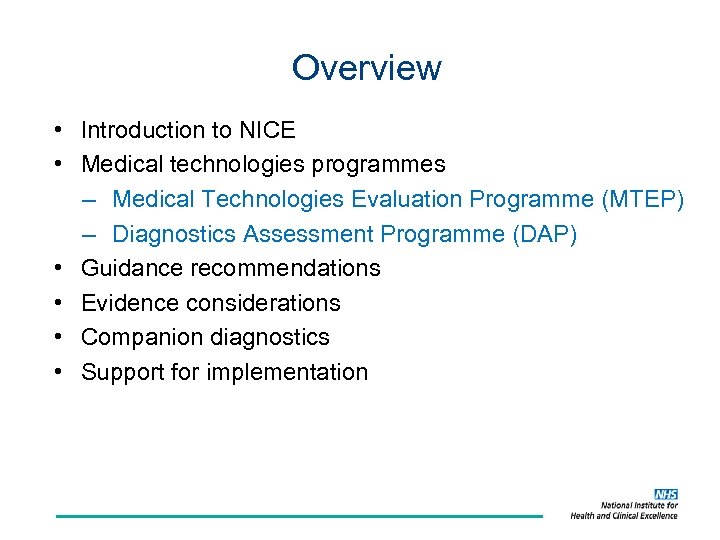 Overview

• Introduction to NICE
• Medical technologies programmes
– Medical Technologies Evaluation Programme (MTEP)
– Diagnostics Assessment Programme (DAP)
• Guidance recommendations
• Evidence considerations
• Companion diagnostics
• Support for implementation

NHS
National Institute for Health and Clinical Excellence